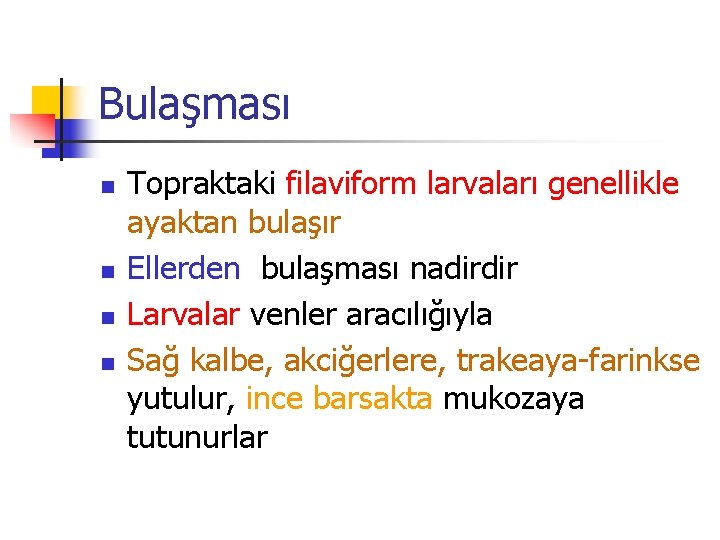 Bulaşması

• Topraktaki filaviform larvaları genellikle ayaktan bulaşır
• Ellerden bulaşması nadirdir
• Larvalar venler aracılığıyla
• Sağ kalbe, akciğerlere, trakeaya-farinkse yutulur, ince barsakta mukozaya tutunurlar